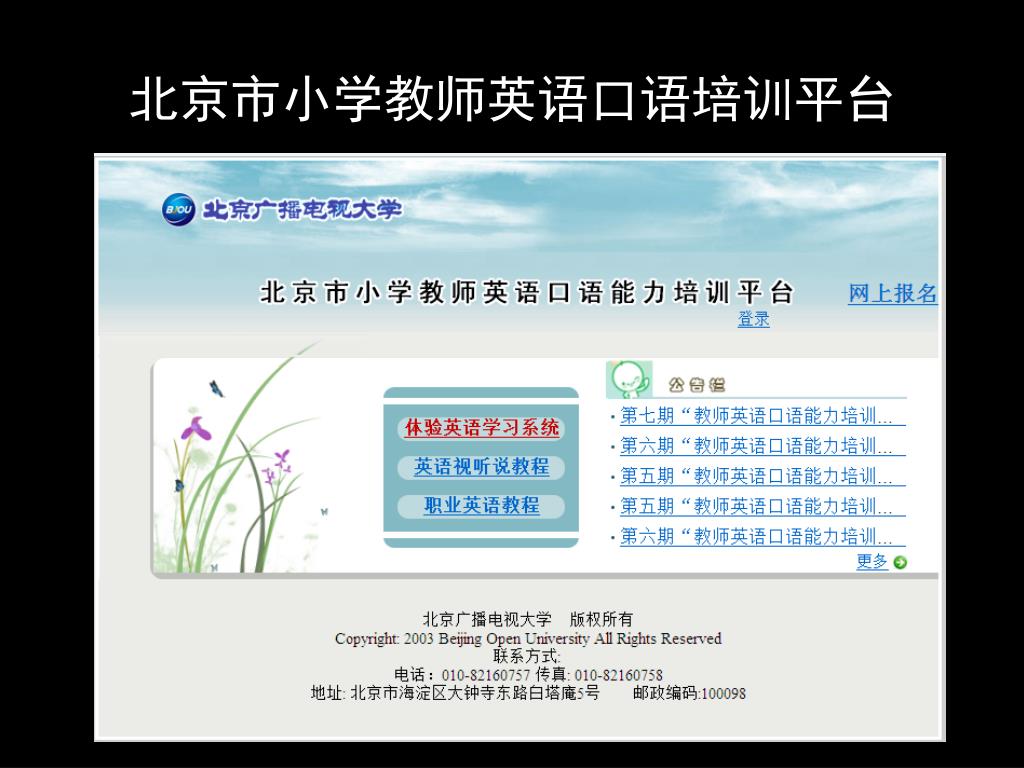 北京市小学教师英语口语培训平台

BJOU 北京广播电视大学

北京市小学教师英语口语能力培训平台

网上报名

登录

体验英语学习系统

英语视听说教程

职业英语教程

公告栏

· 第七期“教师英语口语能力培训...

· 第六期“教师英语口语能力培训...

· 第五期“教师英语口语能力培训...

· 第五期“教师英语口语能力培训...

· 第六期“教师英语口语能力培训...

更多

北京广播电视大学 版权所有
Copyright: 2003 Beijing Open University All Rights Reserved
联系方式:
电话：010-82160757 传真: 010-82160758
地址: 北京市海淀区大钟寺东路白塔庵5号 邮政编码:100098